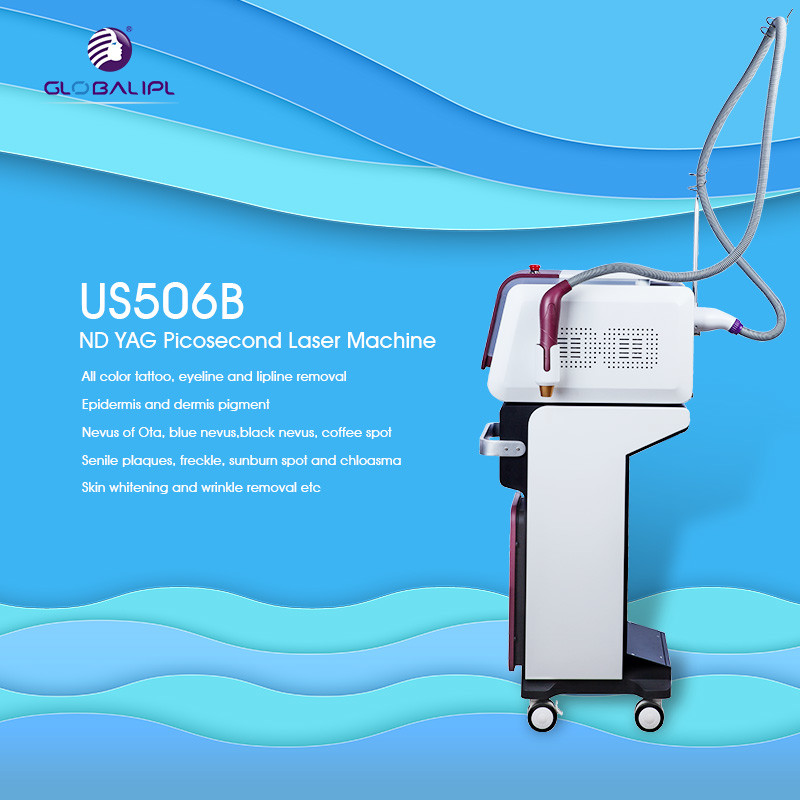 GLOBALIPL

US506B
ND YAG Picosecond Laser Machine

All color tattoo, eyeline and lipline removal

Epidermis and dermis pigment

Nevus of Ota, blue nevus,black nevus, coffee spot

Senile plaques, freckle, sunburn spot and chloasma

Skin whitening and wrinkle removal etc